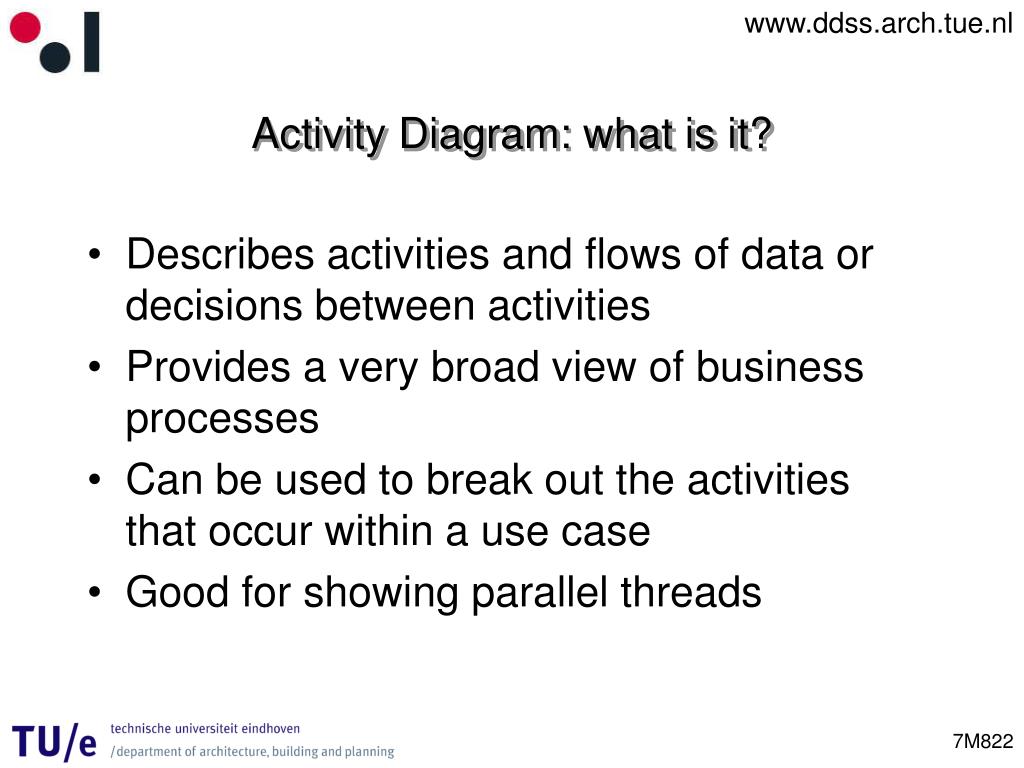 www.ddss.arch.tue.nl

Activity Diagram: what is it?

• Describes activities and flows of data or decisions between activities
• Provides a very broad view of business processes
• Can be used to break out the activities that occur within a use case
• Good for showing parallel threads

TU/e technische universiteit eindhoven
/department of architecture, building and planning

7M822